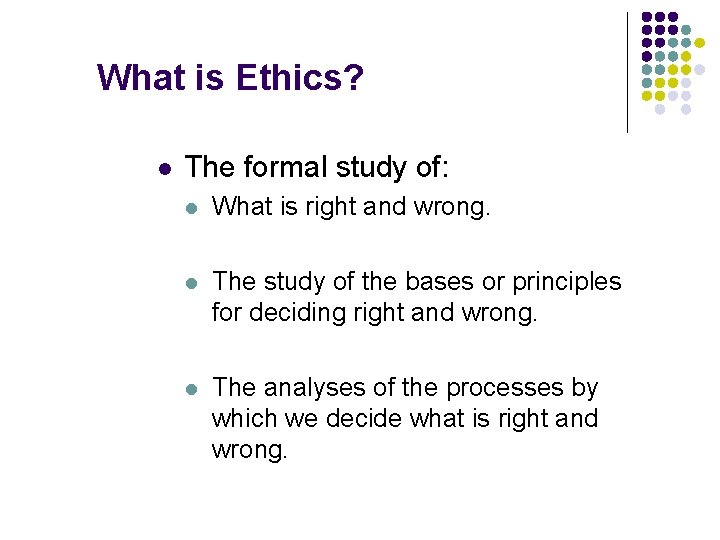 What is Ethics?

- The formal study of:
  - What is right and wrong.
  - The study of the bases or principles for deciding right and wrong.
  - The analyses of the processes by which we decide what is right and wrong.